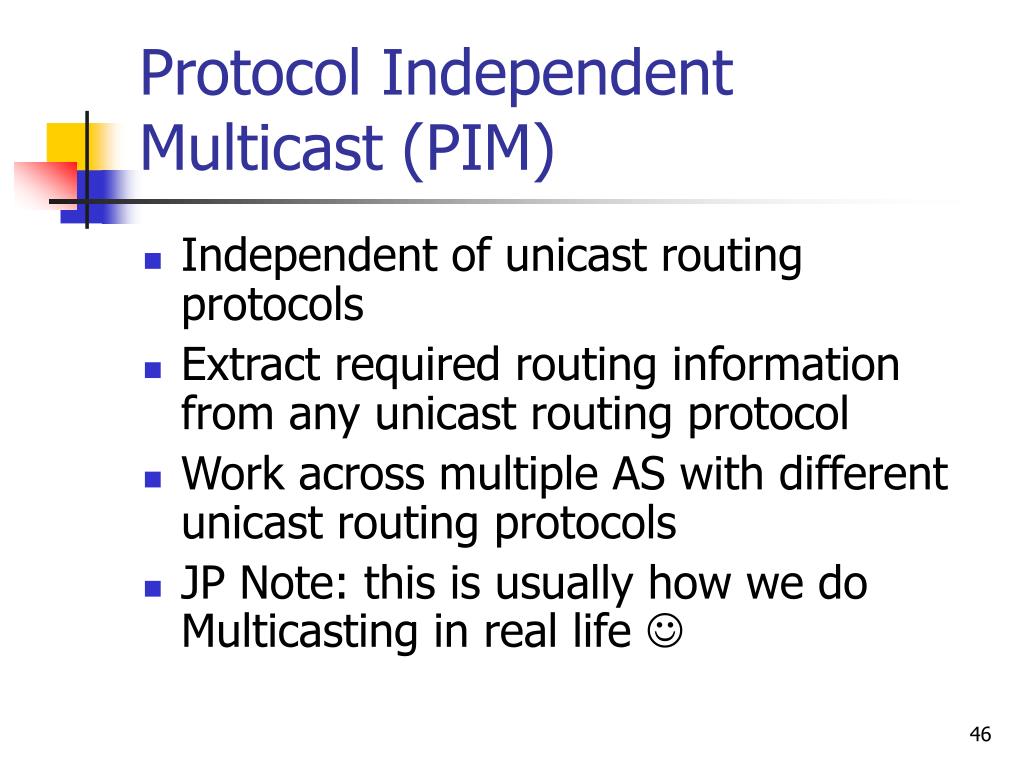 Protocol Independent Multicast (PIM)

- Independent of unicast routing protocols
- Extract required routing information from any unicast routing protocol
- Work across multiple AS with different unicast routing protocols
- JP Note: this is usually how we do Multicasting in real life ☺

46